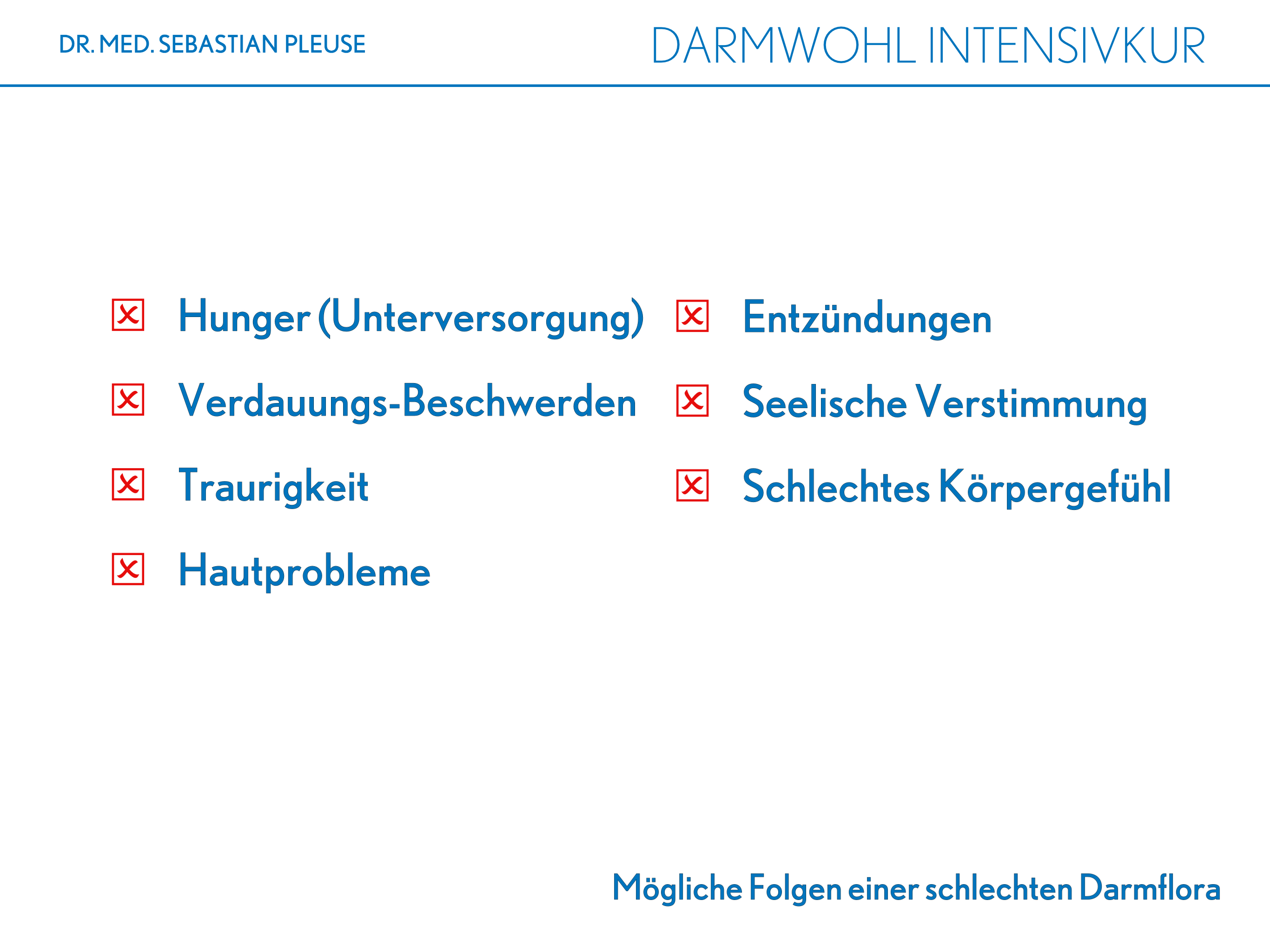 DR. MED. SEBASTIAN PLEUSE

DARMWOHL INTENSIVKUR

☒ Hunger (Unterversorgung)

☒ Verdauungs-Beschwerden

☒ Traurigkeit

☒ Hautprobleme

☒ Entzündungen

☒ Seelische Verstimmung

☒ Schlechtes Körpergefühl

Mögliche Folgen einer schlechten Darmflora